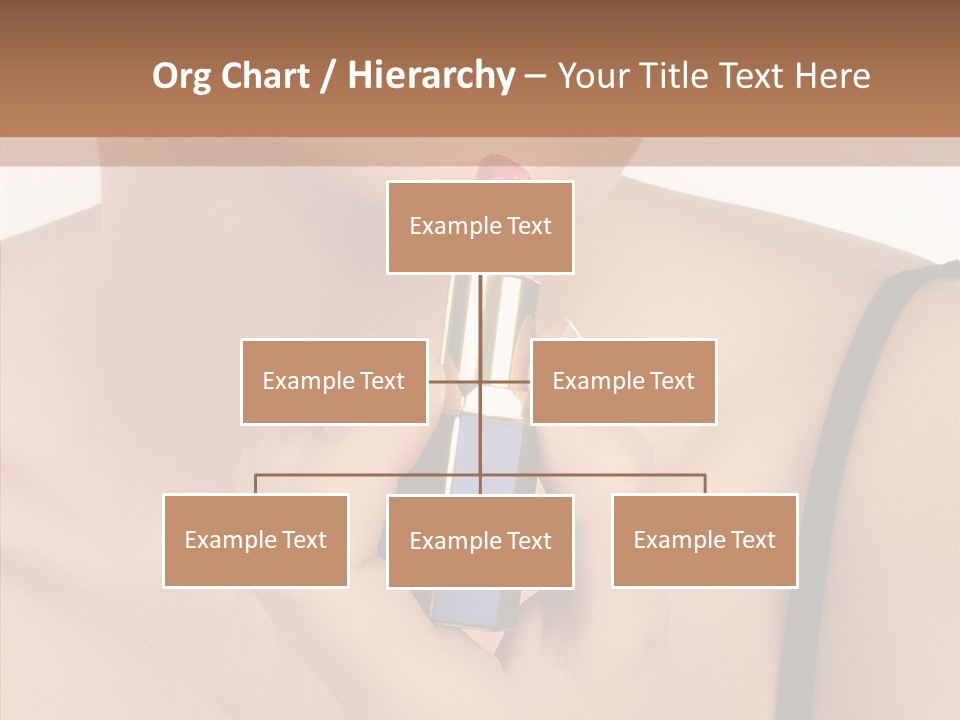 Org Chart / Hierarchy – Your Title Text Here

Example Text

Example Text

Example Text

Example Text

Example Text

Example Text